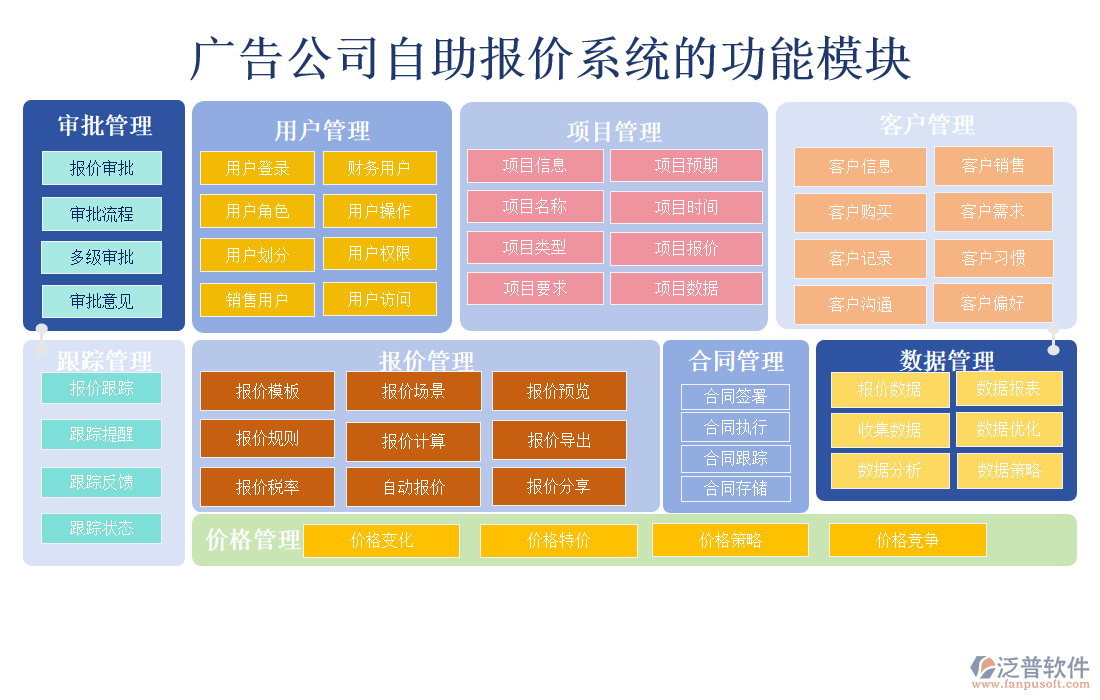 广告公司自助报价系统的功能模块

审批管理
报价审批
审批流程
多级审批
审批意见

用户管理
用户登录
财务用户
用户角色
用户操作
用户划分
用户权限
销售用户
用户访问

项目管理
项目信息
项目预期
项目名称
项目时间
项目类型
项目报价
项目要求
项目数据

客户管理
客户信息
客户销售
客户购买
客户需求
客户记录
客户习惯
客户沟通
客户偏好

跟踪管理
报价跟踪
跟踪提醒
跟踪反馈
跟踪状态

报价管理
报价模板
报价场景
报价预览
报价规则
报价计算
报价导出
报价税率
自动报价
报价分享

合同管理
合同签署
合同执行
合同跟踪
合同存储

数据管理
报价数据
数据报表
收集数据
数据优化
数据分析
数据策略

价格管理
价格变化
价格特价
价格策略
价格竞争

泛普软件
www.fanpusoft.com